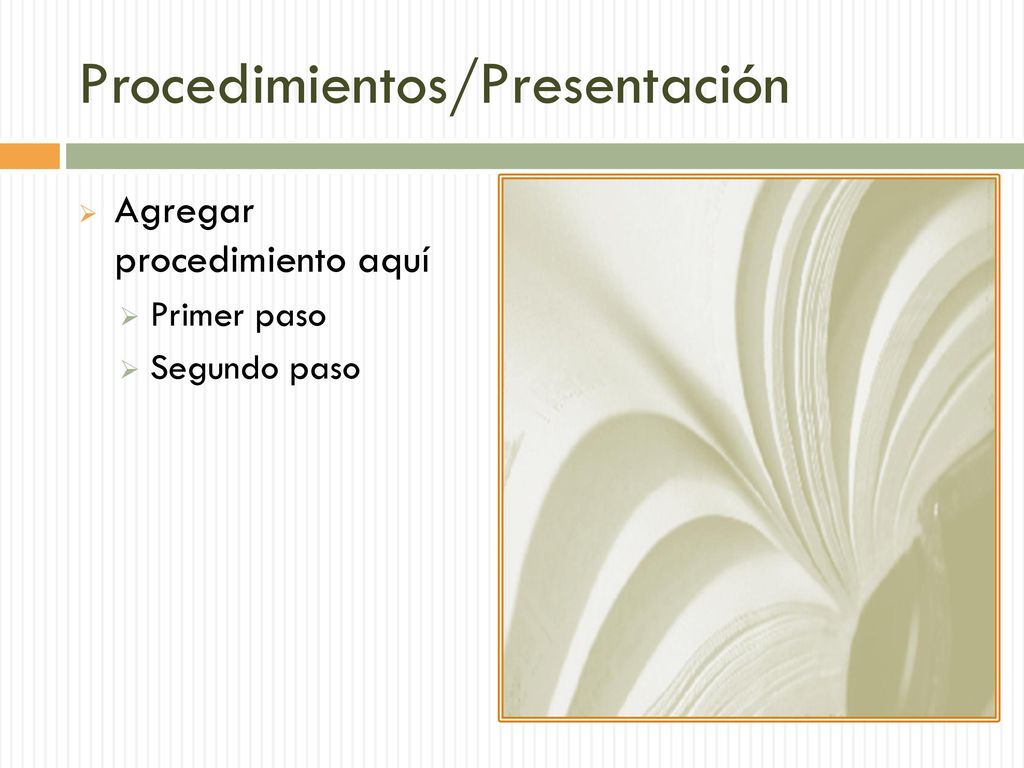 Procedimientos/Presentación

Agregar procedimiento aquí

Primer paso

Segundo paso